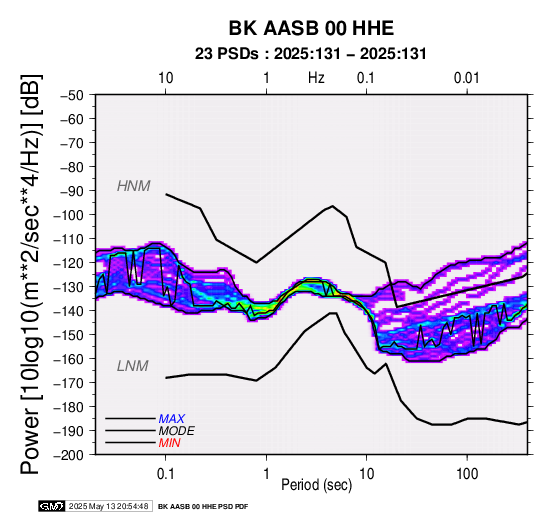 BK AASB 00 HHE
23 PSDs : 2025:131 – 2025:131

10 1 Hz 0.1 0.01

Power [10log10(m**2/sec**4/Hz)] [dB]

−50
−60
−70
−80
−90
−100
−110
−120
−130
−140
−150
−160
−170
−180
−190
−200

HNM
LNM

MAX
MODE
MIN

0.1 1 10 100
Period (sec)

GMT 2025 May 13 20:54:48 BK AASB 00 HHE PSD PDF